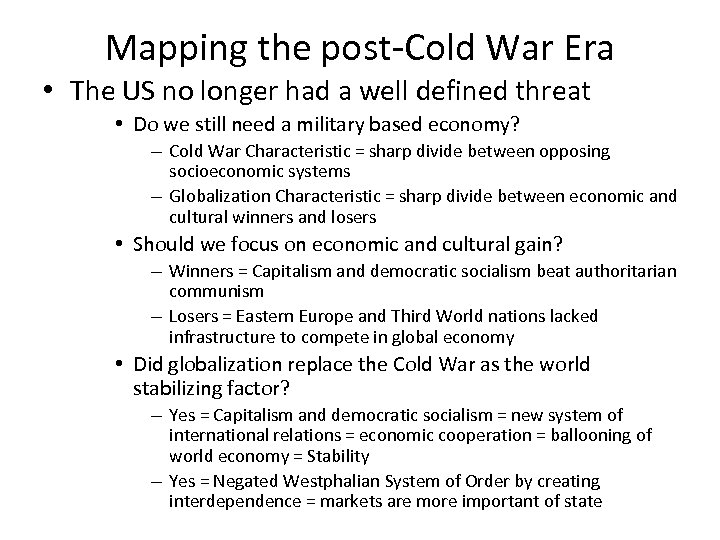 Mapping the post-Cold War Era

• The US no longer had a well defined threat

• Do we still need a military based economy?

– Cold War Characteristic = sharp divide between opposing socioeconomic systems

– Globalization Characteristic = sharp divide between economic and cultural winners and losers

• Should we focus on economic and cultural gain?

– Winners = Capitalism and democratic socialism beat authoritarian communism

– Losers = Eastern Europe and Third World nations lacked infrastructure to compete in global economy

• Did globalization replace the Cold War as the world stabilizing factor?

– Yes = Capitalism and democratic socialism = new system of international relations = economic cooperation = ballooning of world economy = Stability

– Yes = Negated Westphalian System of Order by creating interdependence = markets are more important of state